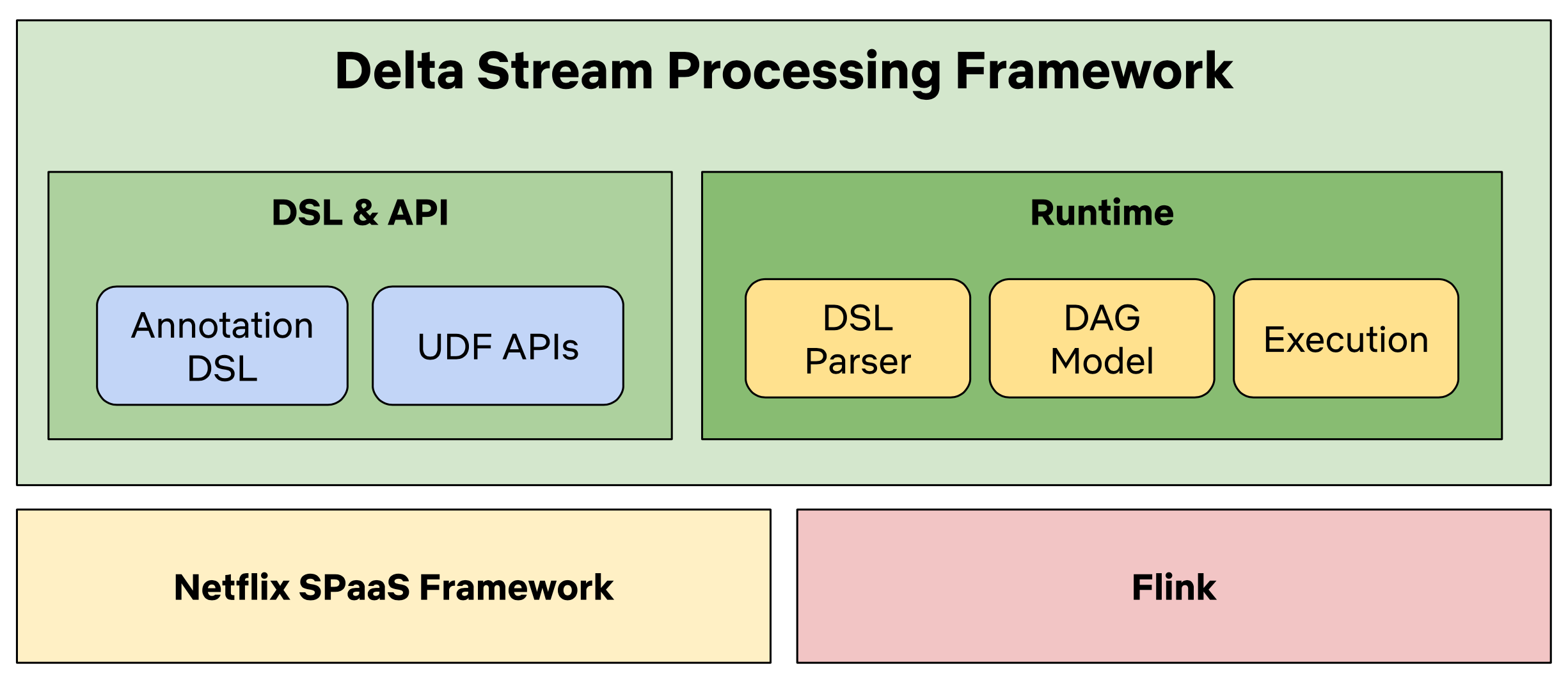 Delta Stream Processing Framework

DSL & API

Annotation DSL

UDF APIs

Runtime

DSL Parser

DAG Model

Execution

Netflix SPaaS Framework

Flink